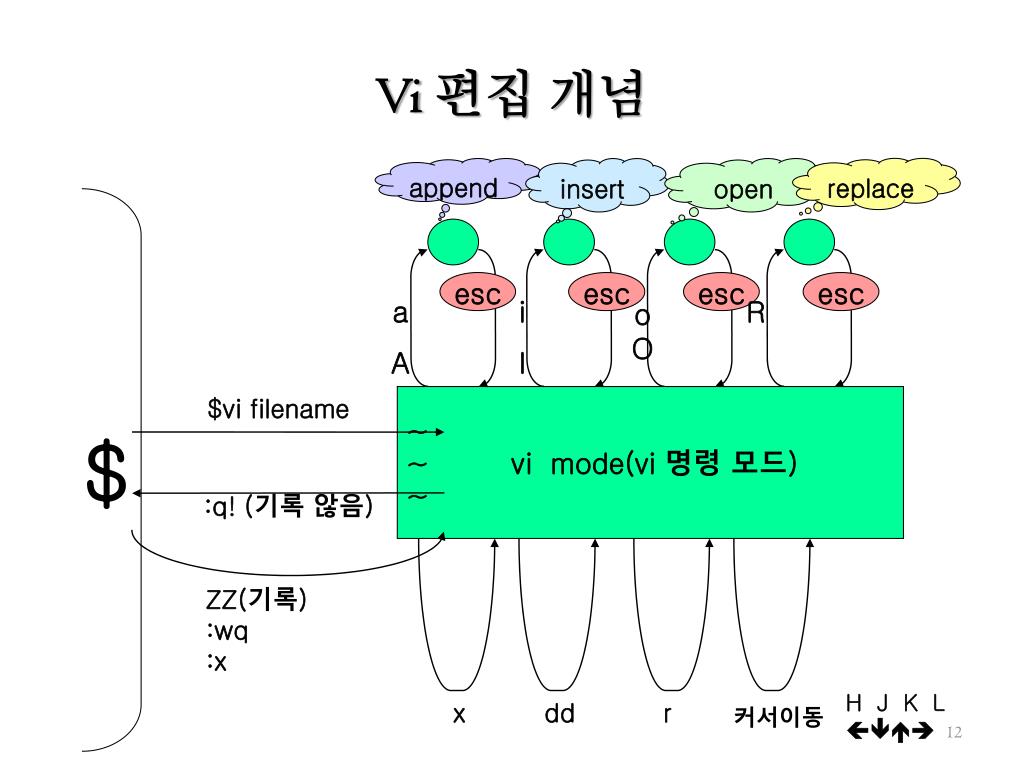 Vi 편집 개념

append
insert
open
replace

esc
esc
esc
esc

a
A
i
I
o
O
R

$vi filename

$

~
~
~

vi mode(vi 명령 모드)

:q! (기록 않음)

ZZ(기록)
:wq
:x

x
dd
r
커서이동
H J K L
←↓↑→

12